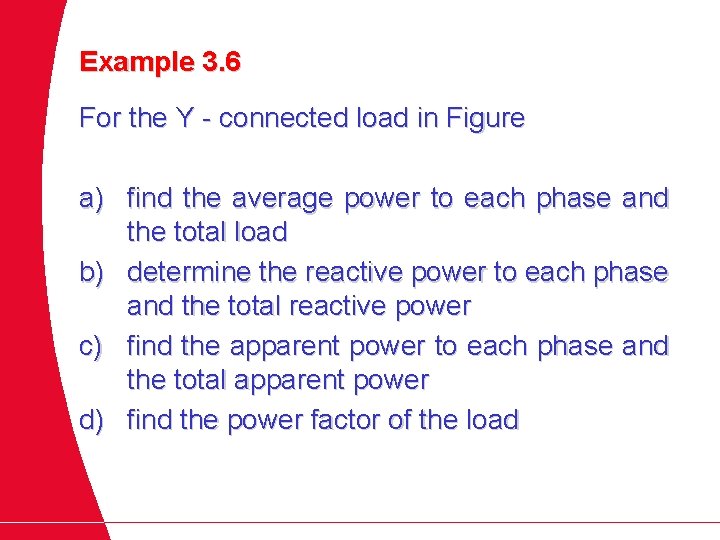 Example 3.6

For the Y - connected load in Figure

a) find the average power to each phase and the total load
b) determine the reactive power to each phase and the total reactive power
c) find the apparent power to each phase and the total apparent power
d) find the power factor of the load